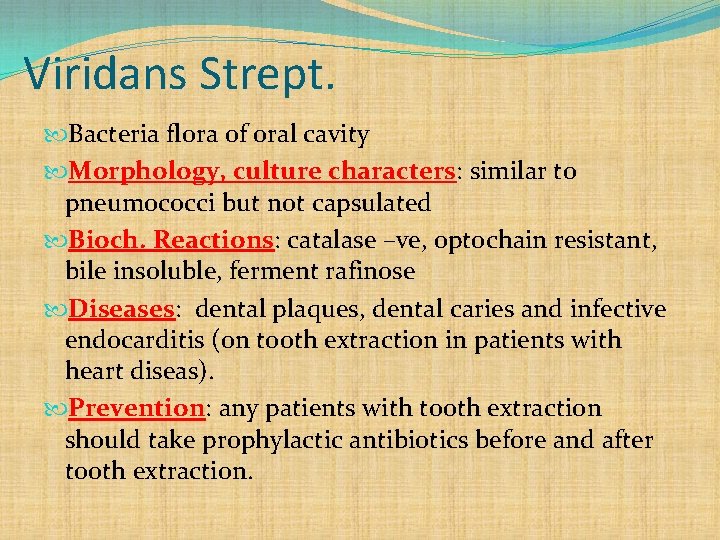 Viridans Strept.

Bacteria flora of oral cavity

Morphology, culture characters: similar to pneumococci but not capsulated

Bioch. Reactions: catalase –ve, optochain resistant, bile insoluble, ferment rafinose

Diseases: dental plaques, dental caries and infective endocarditis (on tooth extraction in patients with heart diseas).

Prevention: any patients with tooth extraction should take prophylactic antibiotics before and after tooth extraction.